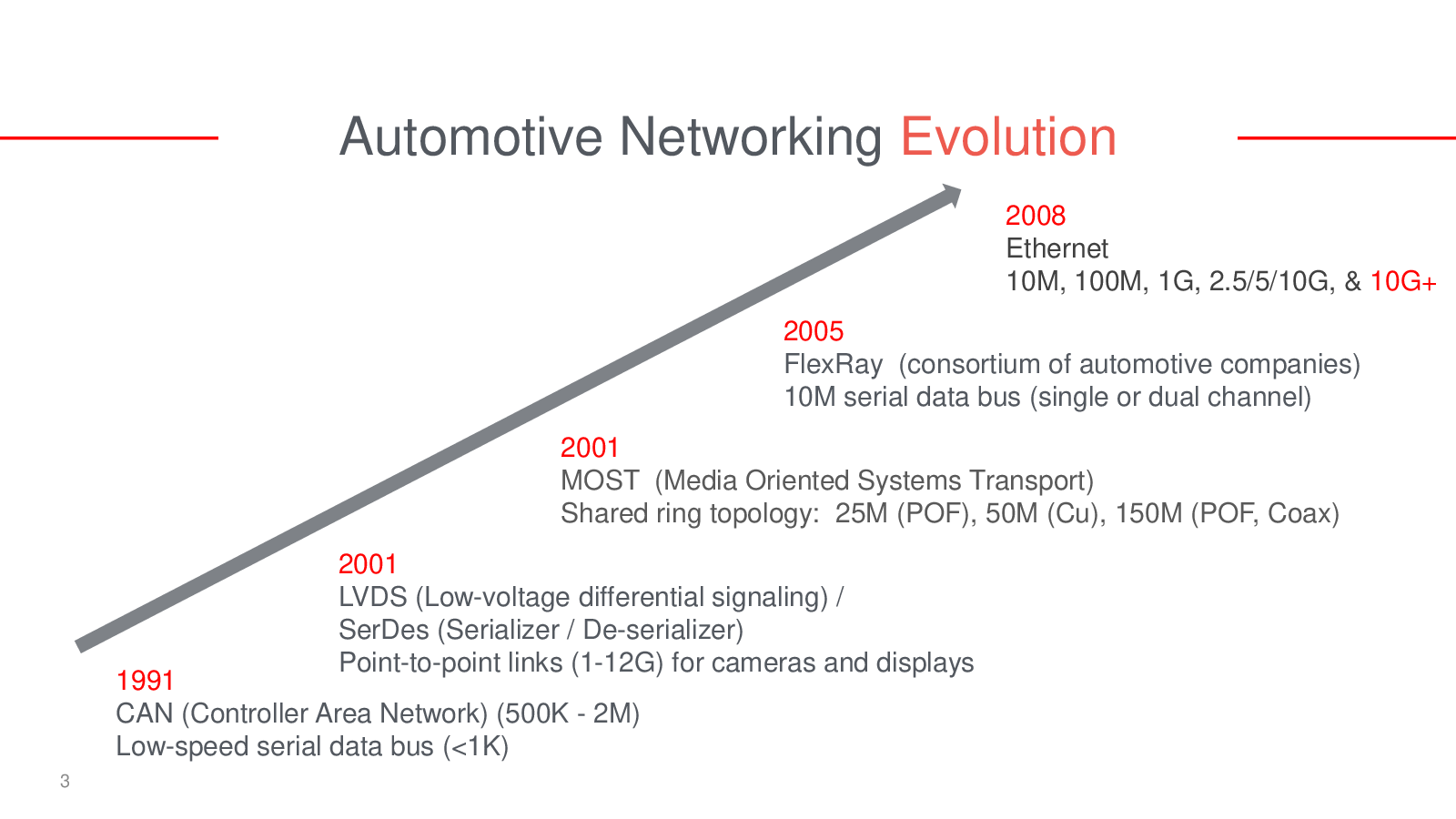 Automotive Networking Evolution

2008
Ethernet
10M, 100M, 1G, 2.5/5/10G, & 10G+

2005
FlexRay (consortium of automotive companies)
10M serial data bus (single or dual channel)

2001
MOST (Media Oriented Systems Transport)
Shared ring topology: 25M (POF), 50M (Cu), 150M (POF, Coax)

2001
LVDS (Low-voltage differential signaling) /
SerDes (Serializer / De-serializer)
Point-to-point links (1-12G) for cameras and displays

1991
CAN (Controller Area Network) (500K - 2M)
Low-speed serial data bus (<1K)

3